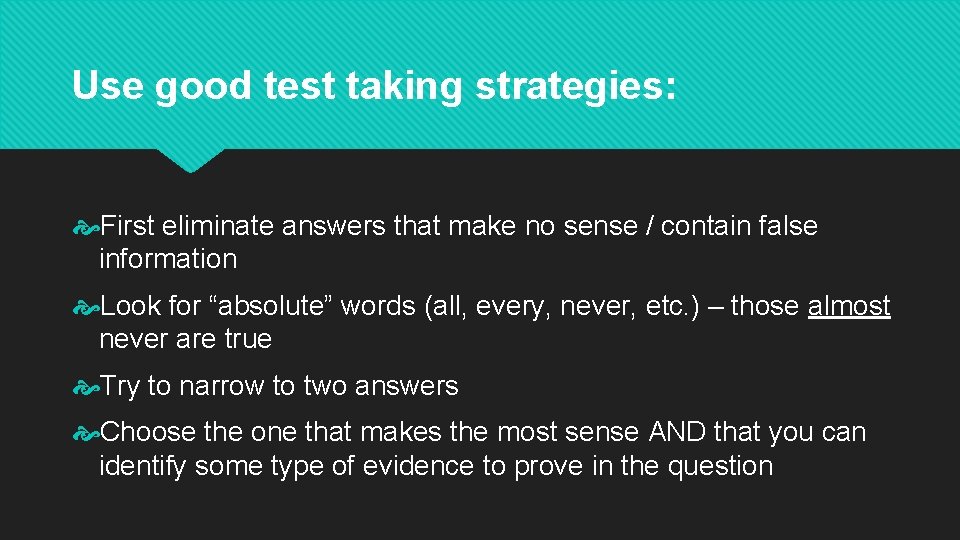 Use good test taking strategies:

First eliminate answers that make no sense / contain false information

Look for “absolute” words (all, every, never, etc.) – those almost never are true

Try to narrow to two answers

Choose the one that makes the most sense AND that you can identify some type of evidence to prove in the question